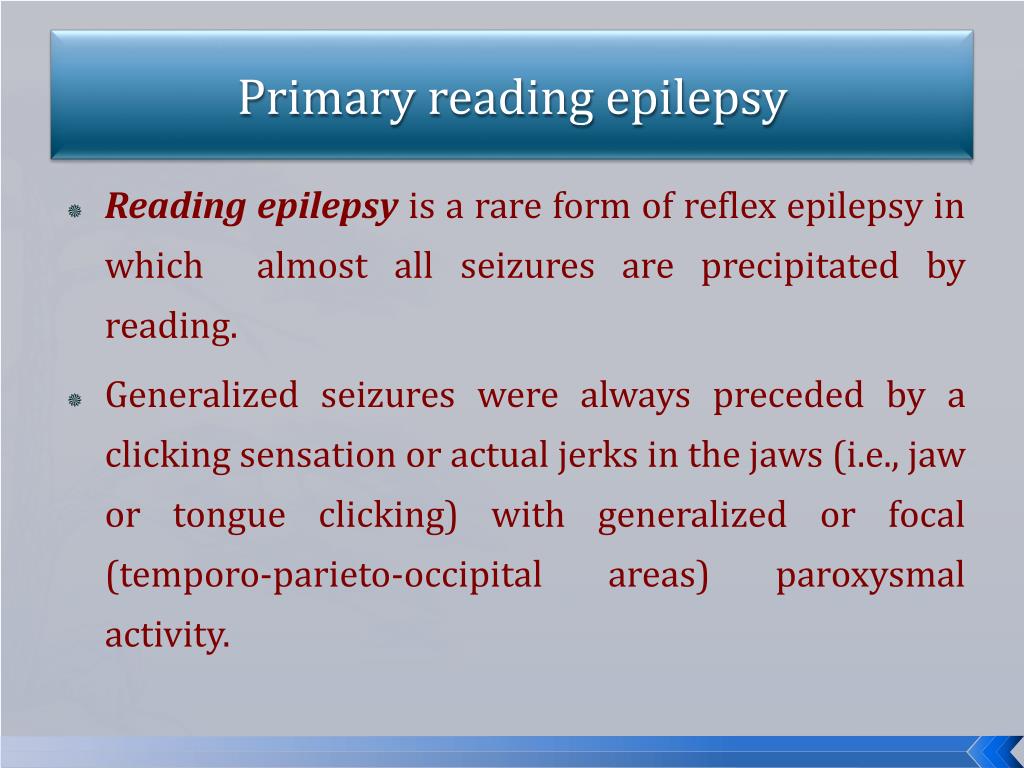 Primary reading epilepsy

Reading epilepsy is a rare form of reflex epilepsy in which almost all seizures are precipitated by reading.

Generalized seizures were always preceded by a clicking sensation or actual jerks in the jaws (i.e., jaw or tongue clicking) with generalized or focal (temporo-parieto-occipital areas) paroxysmal activity.